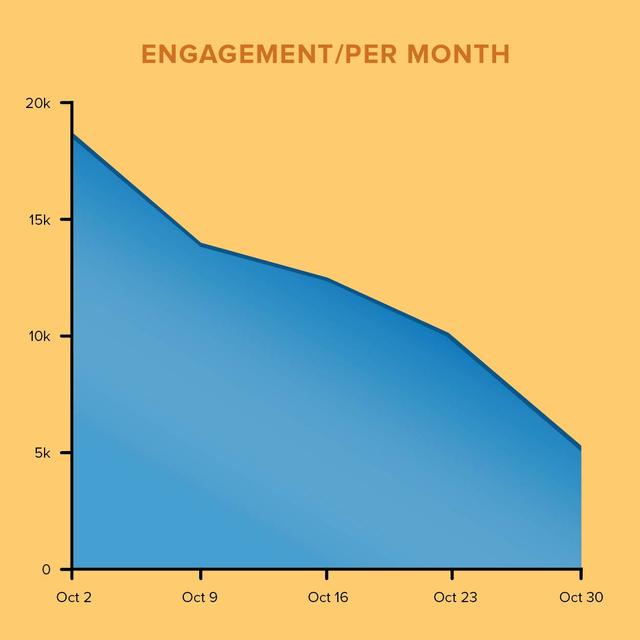 ENGAGEMENT/PER MONTH

20k
15k
10k
5k
0

Oct 2
Oct 9
Oct 16
Oct 23
Oct 30